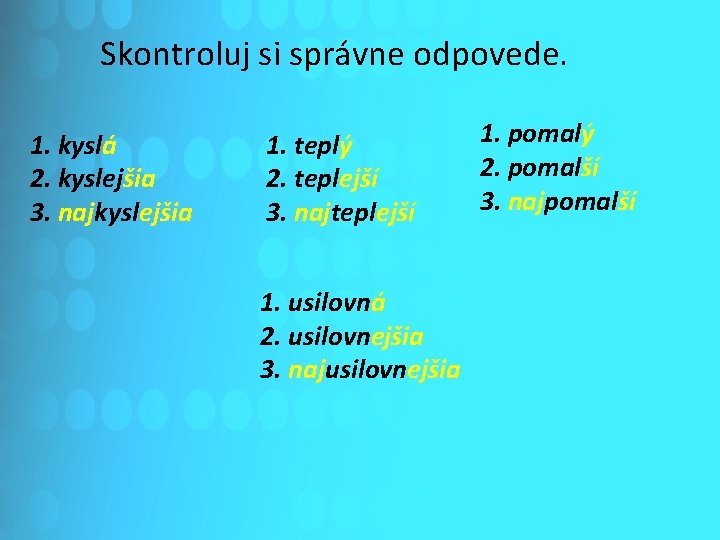 Skontroluj si správne odpovede.

1. kyslá
2. kyslejšia
3. najkyslejšia

1. teplý
2. teplejší
3. najteplejší

1. pomalý
2. pomalší
3. najpomalší

1. usilovná
2. usilovnejšia
3. najusilovnejšia